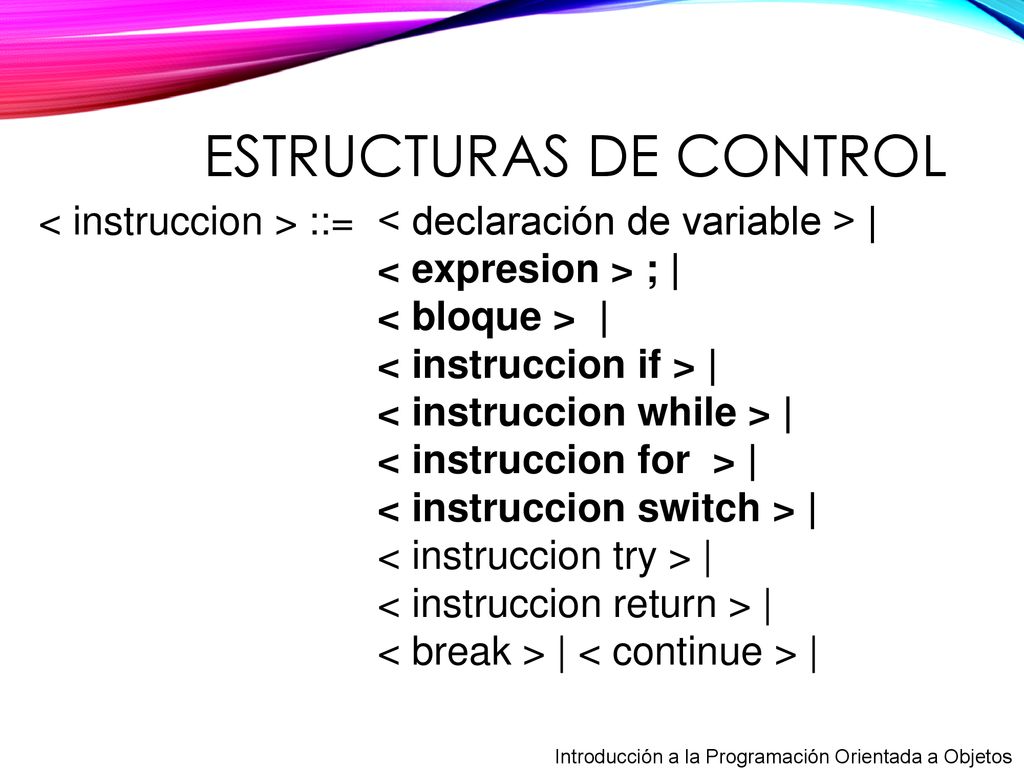 ESTRUCTURAS DE CONTROL

< instruccion > ::= < declaración de variable > |
< expresion > ; |
< bloque > |
< instruccion if > |
< instruccion while > |
< instruccion for > |
< instruccion switch > |
< instruccion try > |
< instruccion return > |
< break > | < continue > |

Introducción a la Programación Orientada a Objetos